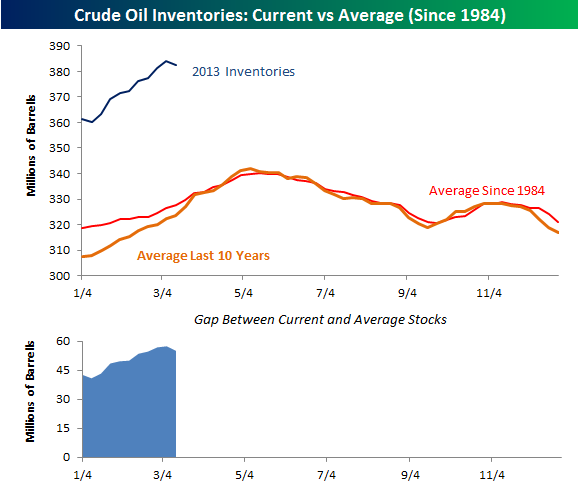 Crude Oil Inventories: Current vs Average (Since 1984)

Millions of Barrels

390
380
370
360
350
340
330
320
310
300

2013 Inventories

Average Since 1984

Average Last 10 Years

1/4
3/4
5/4
7/4
9/4
11/4

Gap Between Current and Average Stocks

Millions of Barrels

60
45
30
15
0

1/4
3/4
5/4
7/4
9/4
11/4